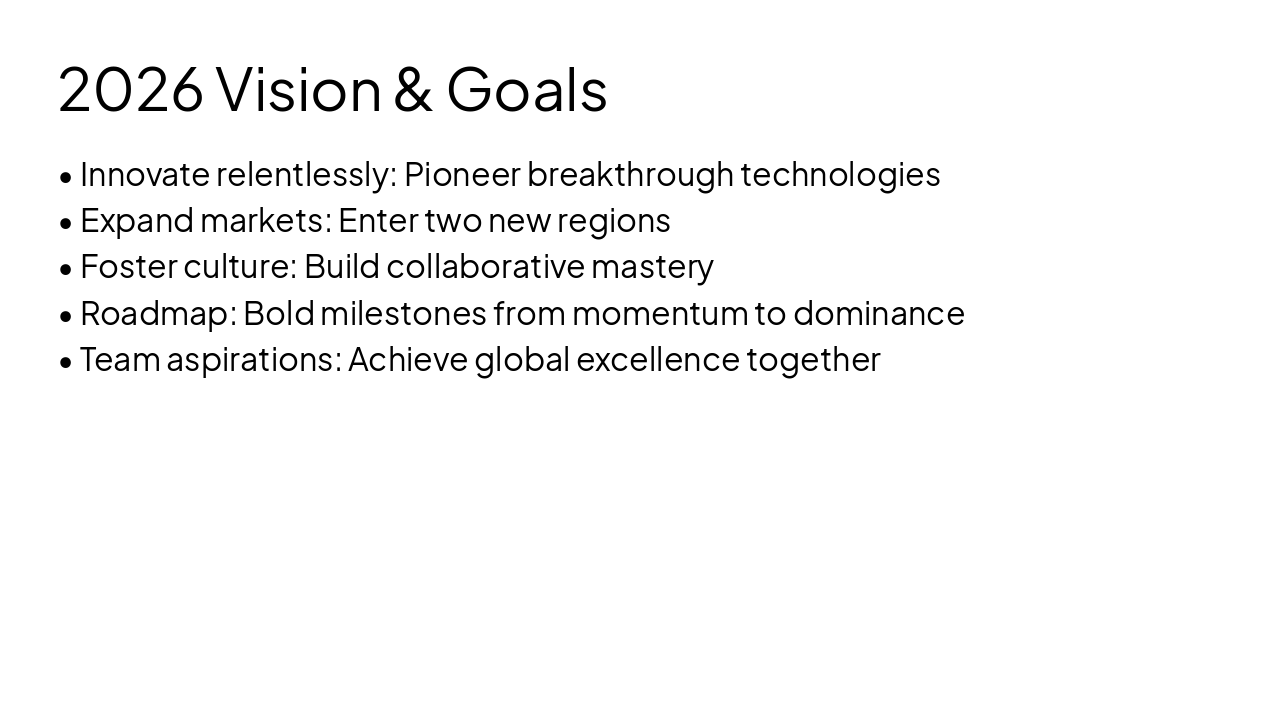 2026 Vision & Goals

• Innovate relentlessly: Pioneer breakthrough technologies
• Expand markets: Enter two new regions
• Foster culture: Build collaborative mastery
• Roadmap: Bold milestones from momentum to dominance
• Team aspirations: Achieve global excellence together